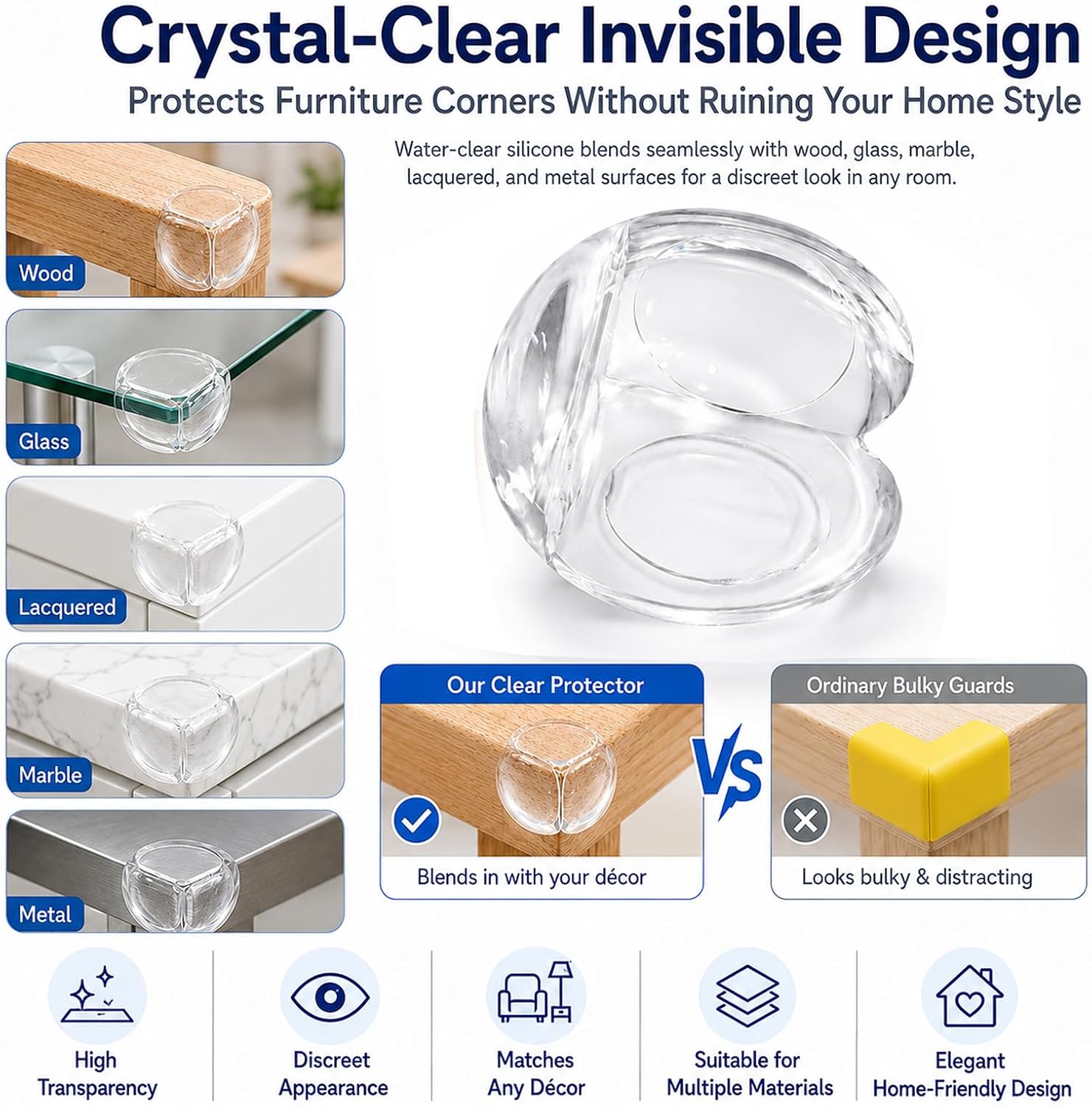 Crystal-Clear Invisible Design
Protects Furniture Corners Without Ruining Your Home Style

Water-clear silicone blends seamlessly with wood, glass, marble, lacquered, and metal surfaces for a discreet look in any room.

Wood

Glass

Lacquered

Marble

Metal

Our Clear Protector

Blends in with your décor

VS

Ordinary Bulky Guards

Looks bulky & distracting

High Transparency

Discreet Appearance

Matches Any Décor

Suitable for Multiple Materials

Elegant Home-Friendly Design